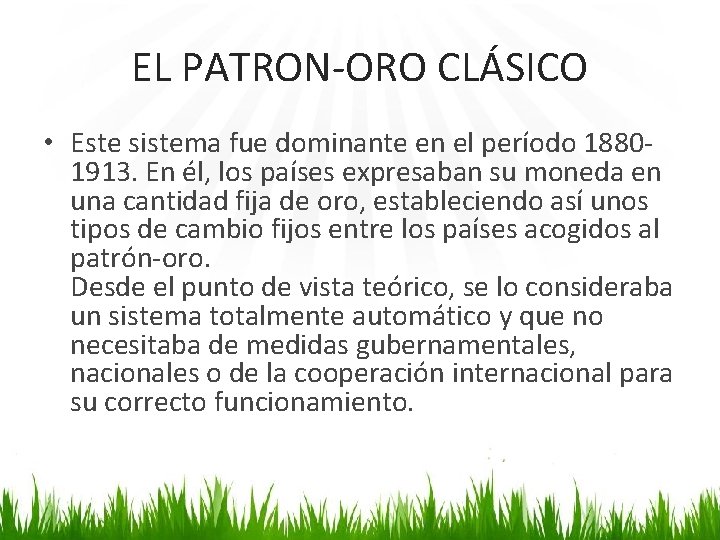 EL PATRON-ORO CLÁSICO

• Este sistema fue dominante en el período 1880-1913. En él, los países expresaban su moneda en una cantidad fija de oro, estableciendo así unos tipos de cambio fijos entre los países acogidos al patrón-oro.
Desde el punto de vista teórico, se lo consideraba un sistema totalmente automático y que no necesitaba de medidas gubernamentales, nacionales o de la cooperación internacional para su correcto funcionamiento.